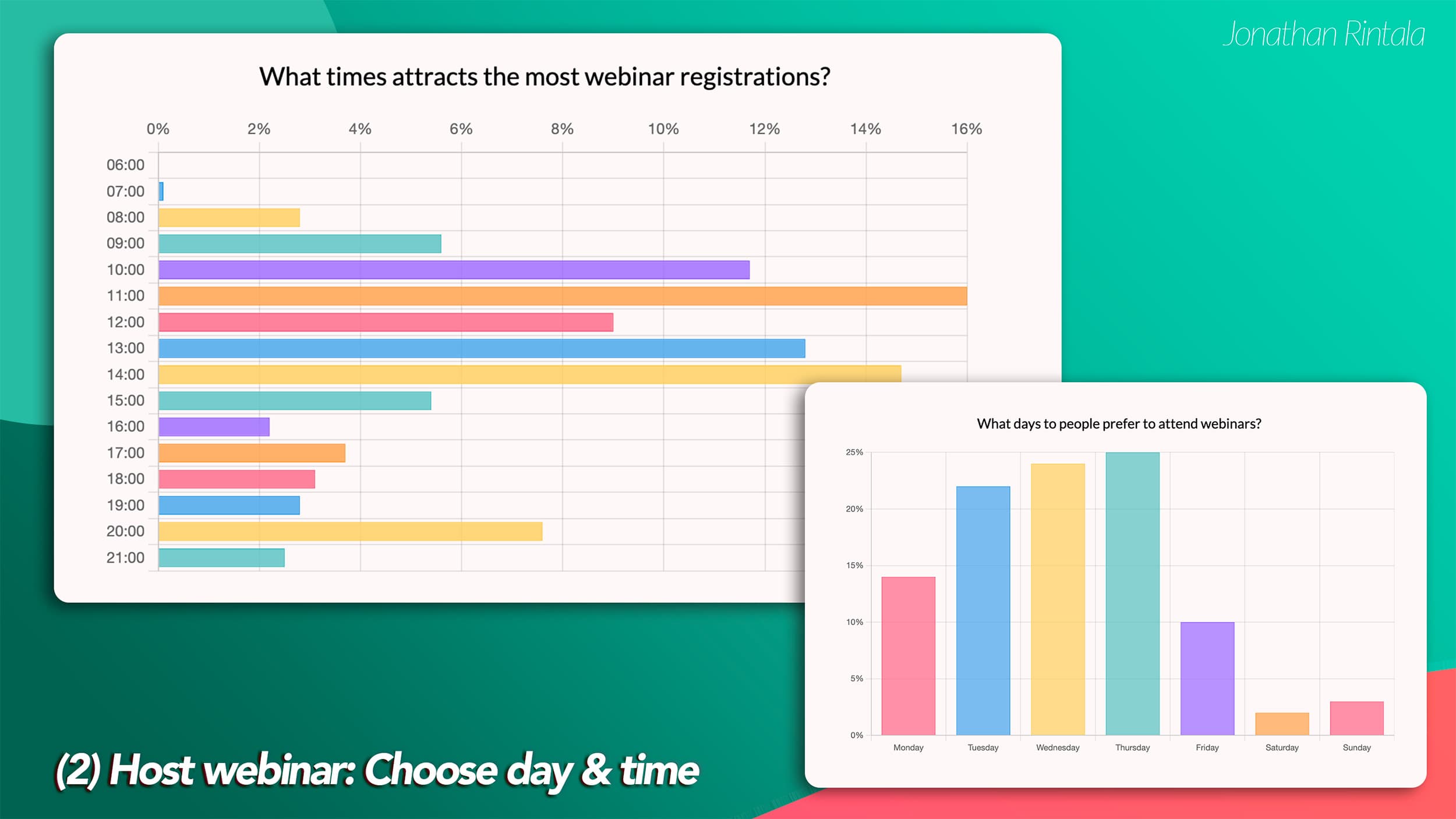 Jonathan Rintala

What times attracts the most webinar registrations?

0%
2%
4%
6%
8%
10%
12%
14%
16%

06:00
07:00
08:00
09:00
10:00
11:00
12:00
13:00
14:00
15:00
16:00
17:00
18:00
19:00
20:00
21:00

What days to people prefer to attend webinars?

25%
20%
15%
10%
5%
0%

Monday
Tuesday
Wednesday
Thursday
Friday
Saturday
Sunday

(2) Host webinar: Choose day & time